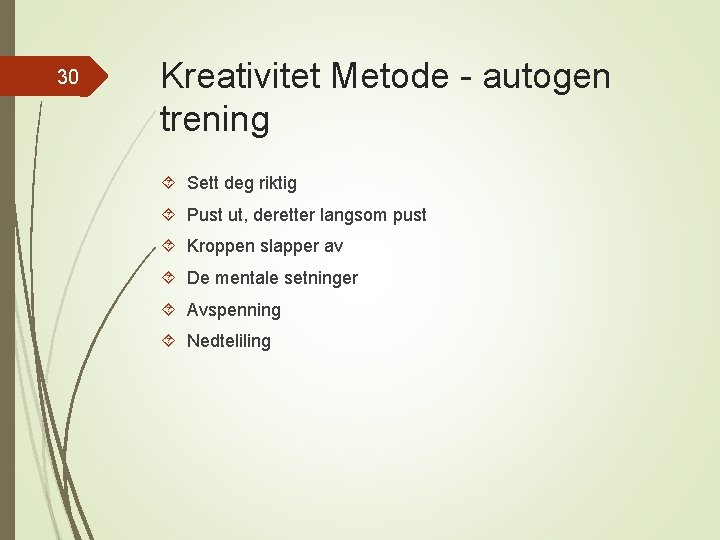 30

Kreativitet Metode - autogen trening

Sett deg riktig
Pust ut, deretter langsom pust
Kroppen slapper av
De mentale setninger
Avspenning
Nedteliling